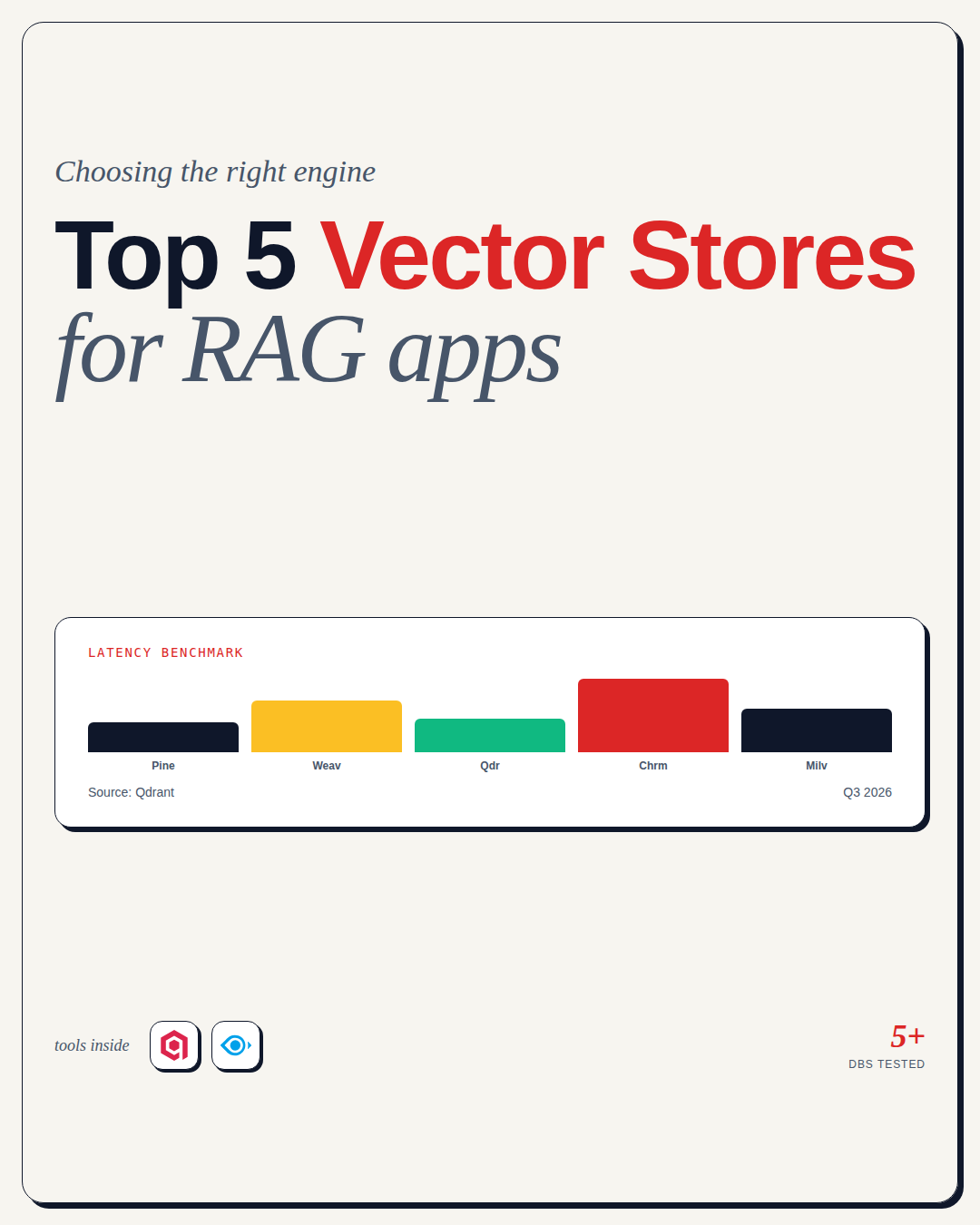 Choosing the right engine

Top 5 Vector Stores for RAG apps

LATENCY BENCHMARK

Pine
Weav
Qdr
Chrm
Milv

Source: Qdrant

Q3 2026

tools inside

5+
DBS TESTED